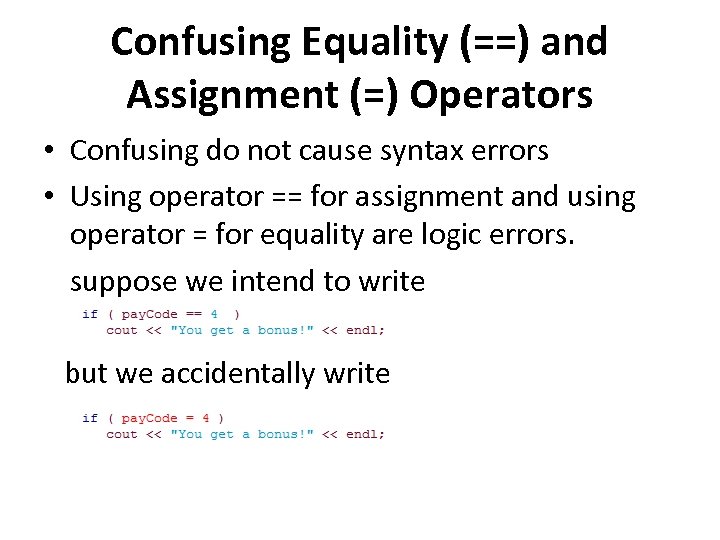 Confusing Equality (==) and Assignment (=) Operators

• Confusing do not cause syntax errors
• Using operator == for assignment and using operator = for equality are logic errors.

suppose we intend to write

if ( payCode == 4 )
   cout << "You get a bonus!" << endl;

but we accidentally write

if ( payCode = 4 )
   cout << "You get a bonus!" << endl;